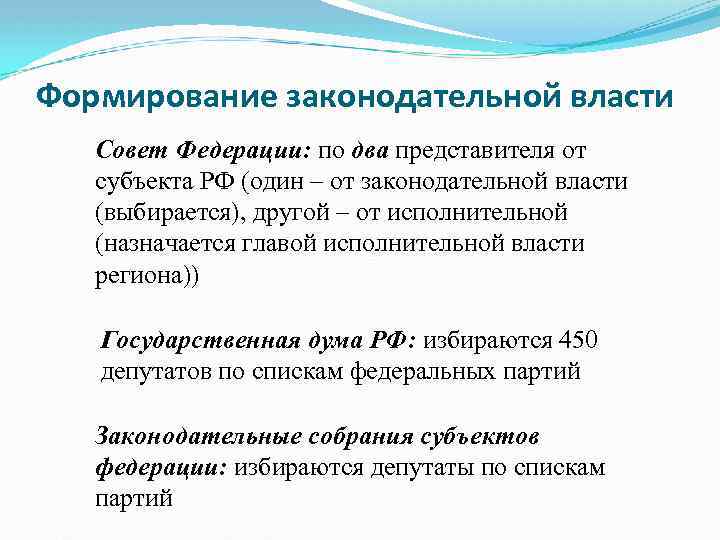 Формирование законодательной власти

Совет Федерации: по два представителя от субъекта РФ (один – от законодательной власти (выбирается), другой – от исполнительной (назначается главой исполнительной власти региона))

Государственная дума РФ: избираются 450 депутатов по спискам федеральных партий

Законодательные собрания субъектов федерации: избираются депутаты по спискам партий